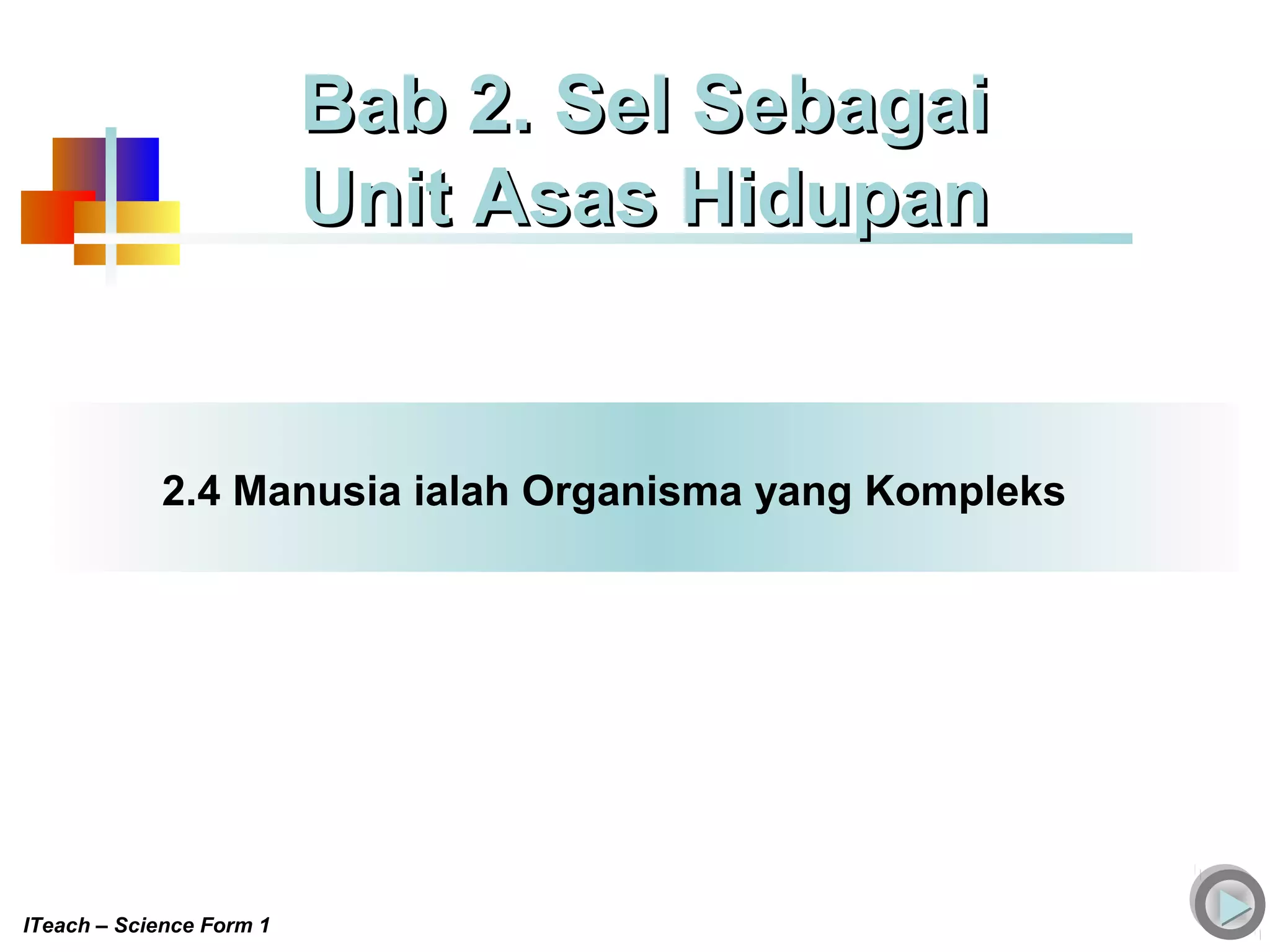 Bab 2. Sel Sebagai Unit Asas Hidupan

2.4 Manusia ialah Organisma yang Kompleks

ITeach – Science Form 1